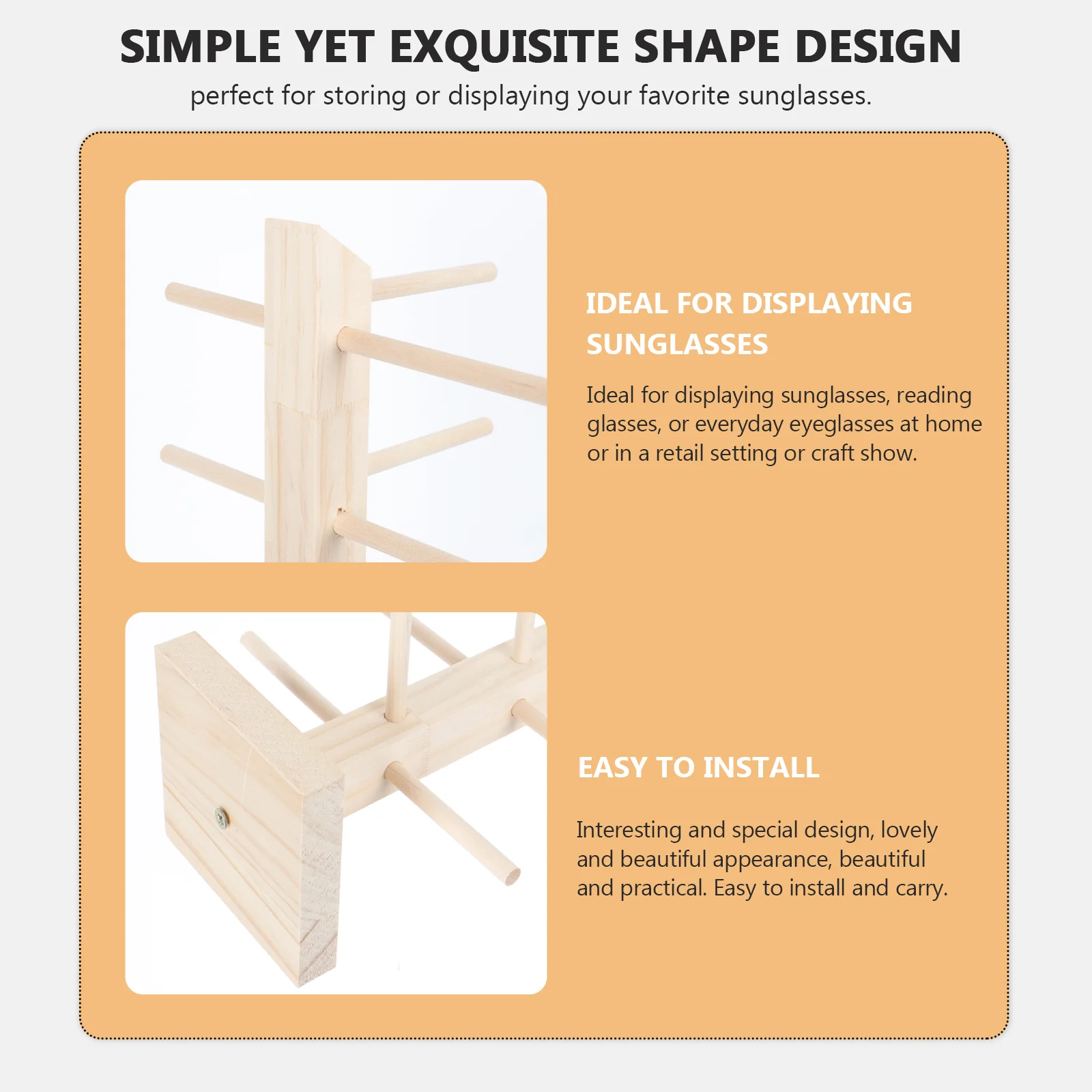 SIMPLE YET EXQUISITE SHAPE DESIGN

perfect for storing or displaying your favorite sunglasses.

IDEAL FOR DISPLAYING SUNGLASSES

Ideal for displaying sunglasses, reading glasses, or everyday eyeglasses at home or in a retail setting or craft show.

EASY TO INSTALL

Interesting and special design, lovely and beautiful appearance, beautiful and practical. Easy to install and carry.